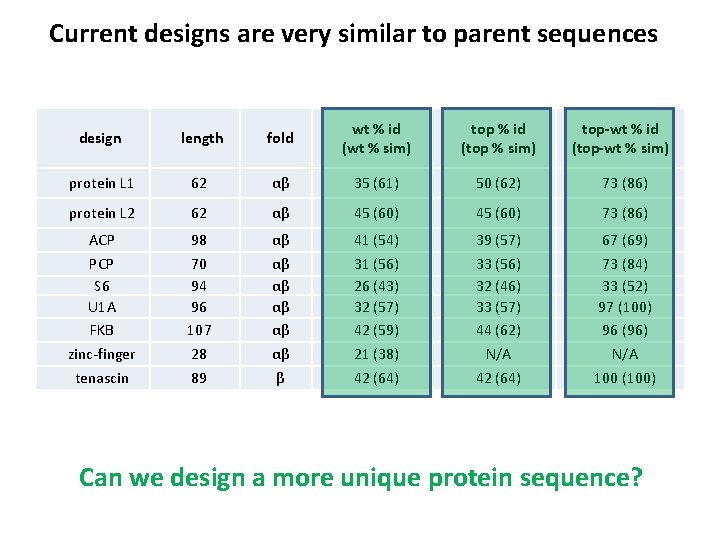 Current designs are very similar to parent sequences

| design | length | fold | wt % id (wt % sim) | top % id (top % sim) | top-wt % id (top-wt % sim) |
|---|---|---|---|---|---|
| protein L1 | 62 | αβ | 35 (61) | 50 (62) | 73 (86) |
| protein L2 | 62 | αβ | 45 (60) | 45 (60) | 73 (86) |
| ACP | 98 | αβ | 41 (54) | 39 (57) | 67 (69) |
| PCP | 70 | αβ | 31 (56) | 33 (56) | 73 (84) |
| S6 | 94 | αβ | 26 (43) | 32 (46) | 33 (52) |
| U1A | 96 | αβ | 32 (57) | 33 (57) | 97 (100) |
| FKB | 107 | αβ | 42 (59) | 44 (62) | 96 (96) |
| zinc-finger | 28 | αβ | 21 (38) | N/A | N/A |
| tenascin | 89 | β | 42 (64) | 42 (64) | 100 (100) |

Can we design a more unique protein sequence?